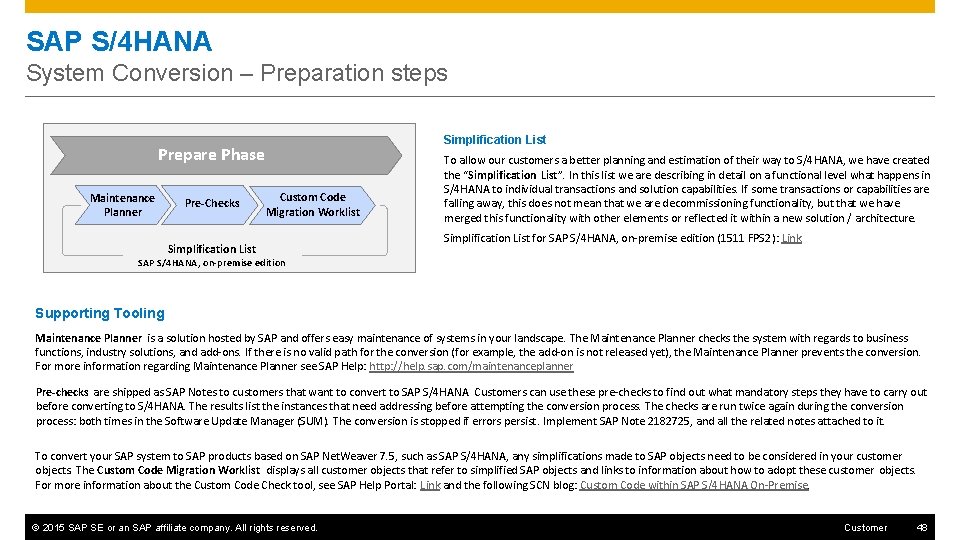 SAP S/4HANA
System Conversion – Preparation steps

Prepare Phase

Maintenance Planner

Pre-Checks

Custom Code Migration Worklist

Simplification List
SAP S/4HANA, on-premise edition

Simplification List

To allow our customers a better planning and estimation of their way to S/4HANA, we have created the "Simplification List". In this list we are describing in detail on a functional level what happens in S/4HANA to individual transactions and solution capabilities. If some transactions or capabilities are falling away, this does not mean that we are decommissioning functionality, but that we have merged this functionality with other elements or reflected it within a new solution / architecture.

Simplification List for SAP S/4HANA, on-premise edition (1511 FPS2): Link

Supporting Tooling

Maintenance Planner is a solution hosted by SAP and offers easy maintenance of systems in your landscape. The Maintenance Planner checks the system with regards to business functions, industry solutions, and add-ons. If there is no valid path for the conversion (for example, the add-on is not released yet), the Maintenance Planner prevents the conversion. For more information regarding Maintenance Planner see SAP Help: http://help.sap.com/maintenanceplanner

Pre-checks are shipped as SAP Notes to customers that want to convert to SAP S/4HANA. Customers can use these pre-checks to find out what mandatory steps they have to carry out before converting to S/4HANA. The results list the instances that need addressing before attempting the conversion process. The checks are run twice again during the conversion process: both times in the Software Update Manager (SUM). The conversion is stopped if errors persist. Implement SAP Note 2182725, and all the related notes attached to it.

To convert your SAP system to SAP products based on SAP NetWeaver 7.5, such as SAP S/4HANA, any simplifications made to SAP objects need to be considered in your customer objects. The Custom Code Migration Worklist displays all customer objects that refer to simplified SAP objects and links to information about how to adopt these customer objects. For more information about the Custom Code Check tool, see SAP Help Portal: Link and the following SCN blog: Custom Code within SAP S/4HANA On-Premise.

© 2015 SAP SE or an SAP affiliate company. All rights reserved.

Customer

48